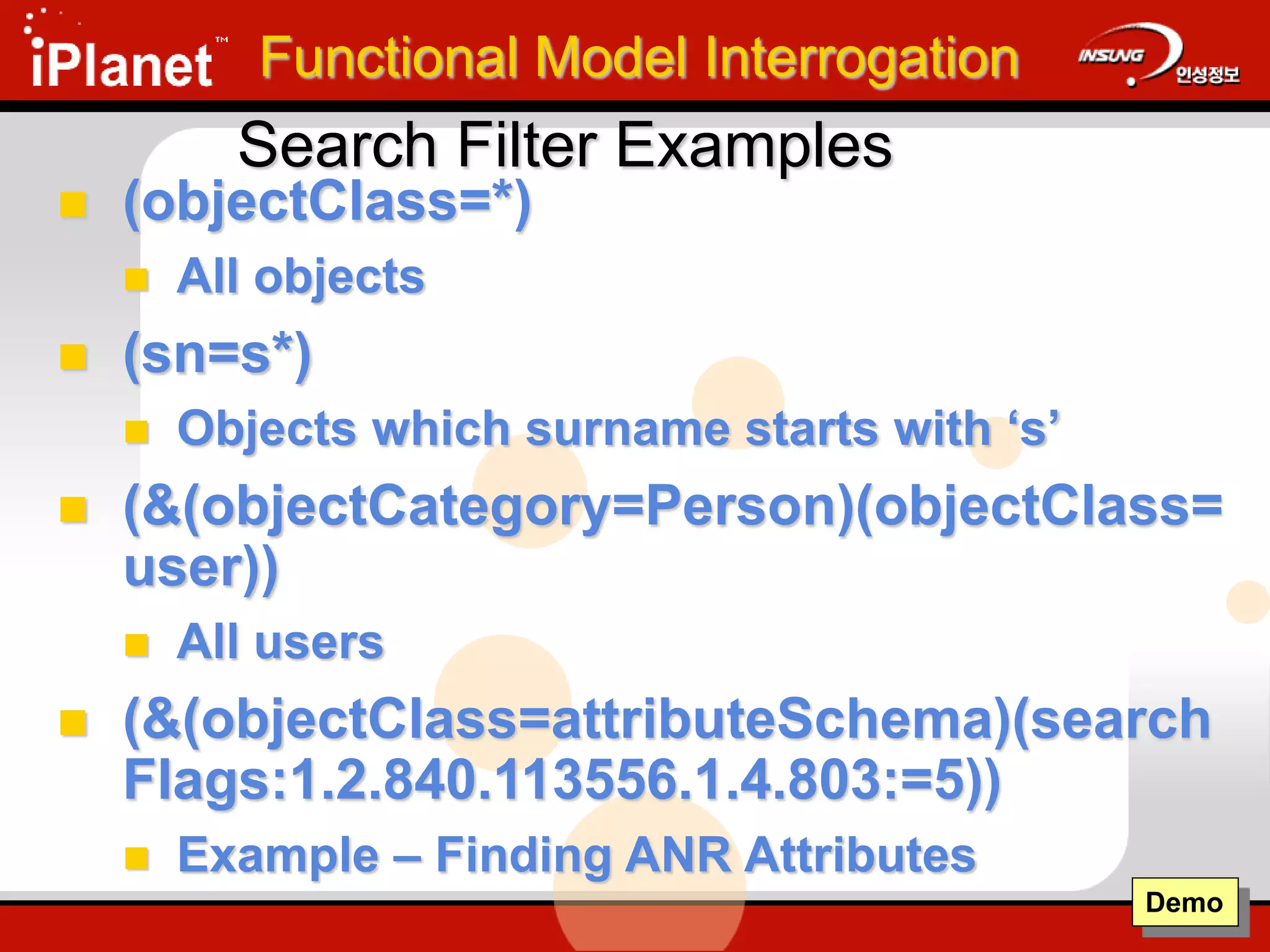 iPlanet™ Functional Model Interrogation INSUNG 인성정보

Search Filter Examples

(objectClass=*)

All objects

(sn=s*)

Objects which surname starts with ‘s’

(&(objectCategory=Person)(objectClass=user))

All users

(&(objectClass=attributeSchema)(searchFlags:1.2.840.113556.1.4.803:=5))

Example – Finding ANR Attributes

Demo